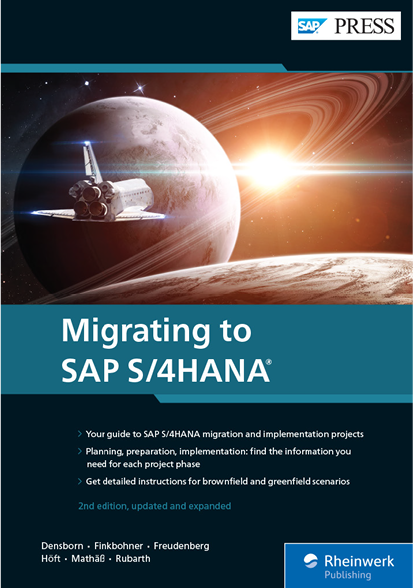 SAP PRESS

Migrating to SAP S/4HANA®

> Your guide to SAP S/4HANA migration and implementation projects
> Planning, preparation, implementation: find the information you need for each project phase
> Get detailed instructions for brownfield and greenfield scenarios

2nd edition, updated and expanded

Densborn · Finkbohner · Freudenberg
Höft · Mathäß · Rubarth

Rheinwerk Publishing